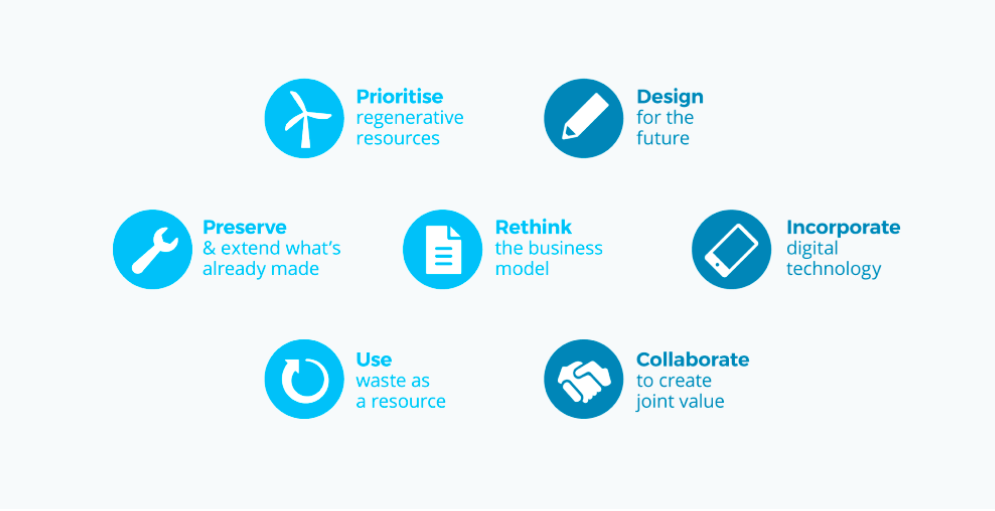 Prioritise regenerative resources

Design for the future

Preserve & extend what's already made

Rethink the business model

Incorporate digital technology

Use waste as a resource

Collaborate to create joint value